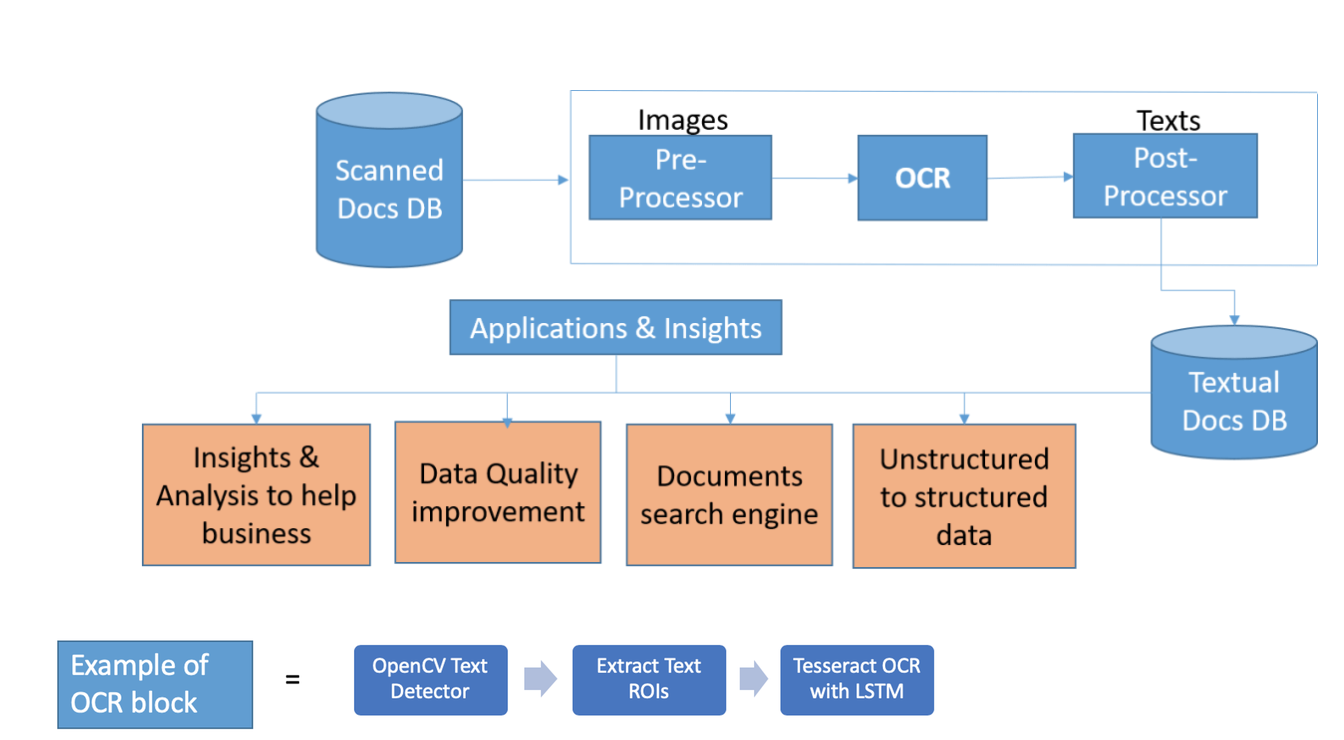 Scanned Docs DB

Images

Pre-Processor

OCR

Texts

Post-Processor

Applications & Insights

Textual Docs DB

Insights & Analysis to help business

Data Quality improvement

Documents search engine

Unstructured to structured data

Example of OCR block

=

OpenCV Text Detector

Extract Text ROIs

Tesseract OCR with LSTM